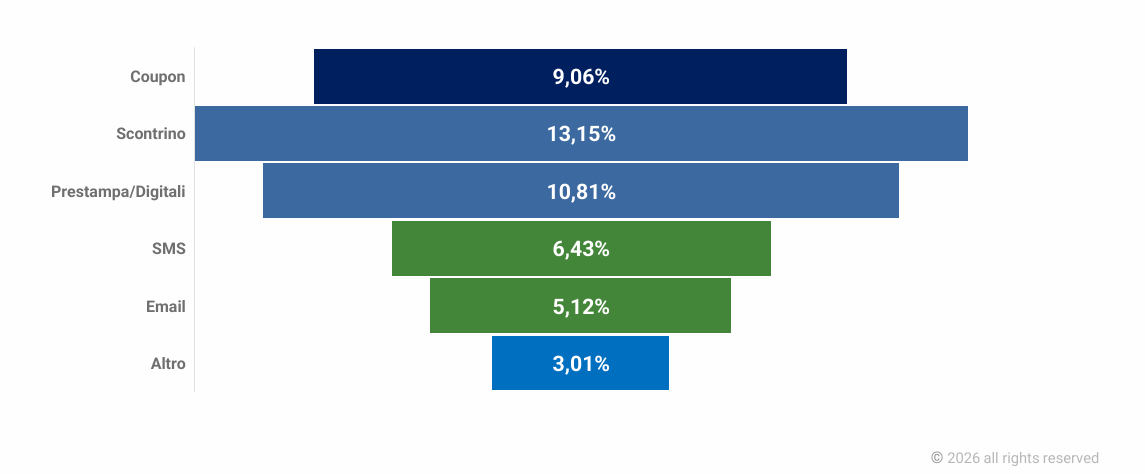 Coupon
9,06%
Scontrino
13,15%
Prestampa/Digitali
10,81%
SMS
6,43%
Email
5,12%
Altro
3,01%

© 2026 all rights reserved